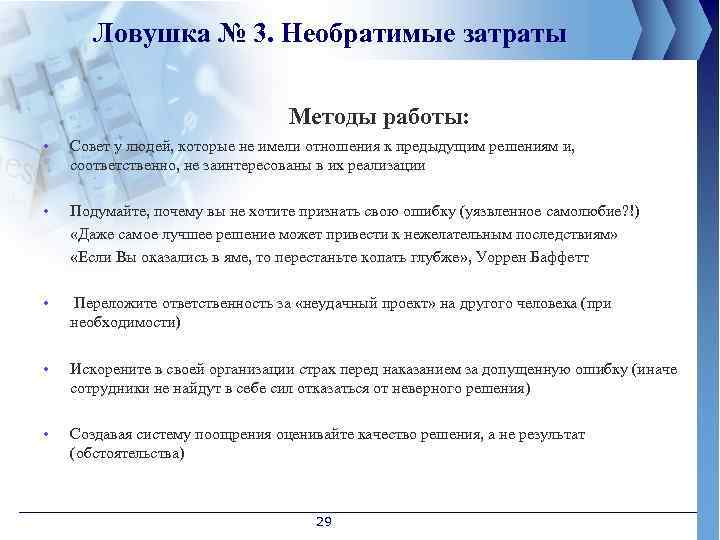 Ловушка № 3. Необратимые затраты

Методы работы:

• Совет у людей, которые не имели отношения к предыдущим решениям и, соответственно, не заинтересованы в их реализации

• Подумайте, почему вы не хотите признать свою ошибку (уязвленное самолюбие?!)
«Даже самое лучшее решение может привести к нежелательным последствиям»
«Если Вы оказались в яме, то перестаньте копать глубже», Уоррен Баффетт

• Переложите ответственность за «неудачный проект» на другого человека (при необходимости)

• Искорените в своей организации страх перед наказанием за допущенную ошибку (иначе сотрудники не найдут в себе сил отказаться от неверного решения)

• Создавая систему поощрения оценивайте качество решения, а не результат (обстоятельства)

29